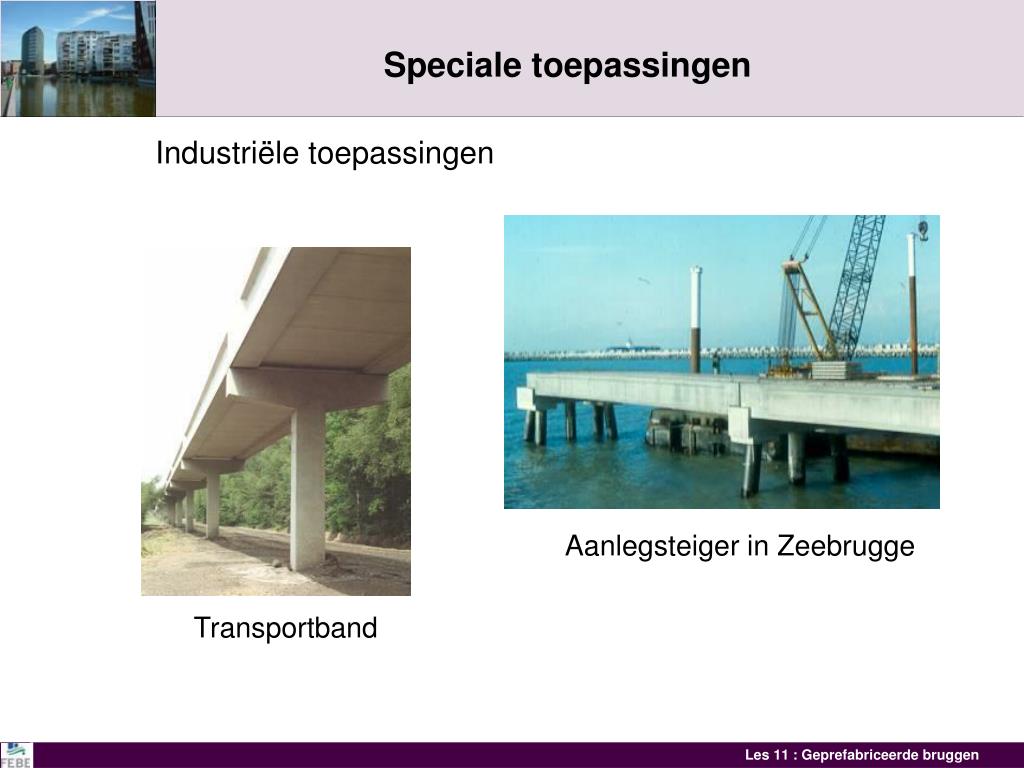 Speciale toepassingen

Industriële toepassingen

Aanlegsteiger in Zeebrugge

Transportband

FEBE

Les 11 : Geprefabriceerde bruggen